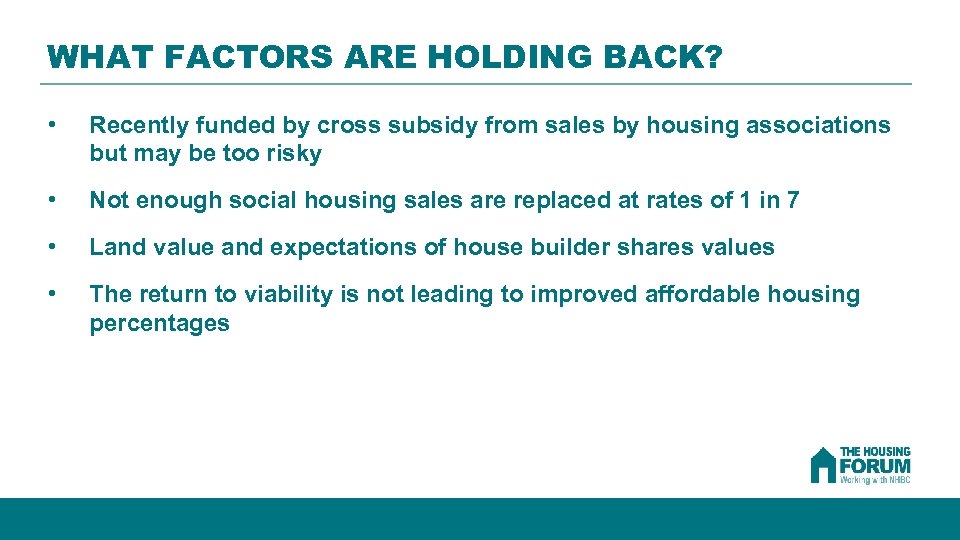 WHAT FACTORS ARE HOLDING BACK?

• Recently funded by cross subsidy from sales by housing associations but may be too risky

• Not enough social housing sales are replaced at rates of 1 in 7

• Land value and expectations of house builder shares values

• The return to viability is not leading to improved affordable housing percentages

THE HOUSING FORUM
Working with NHBC